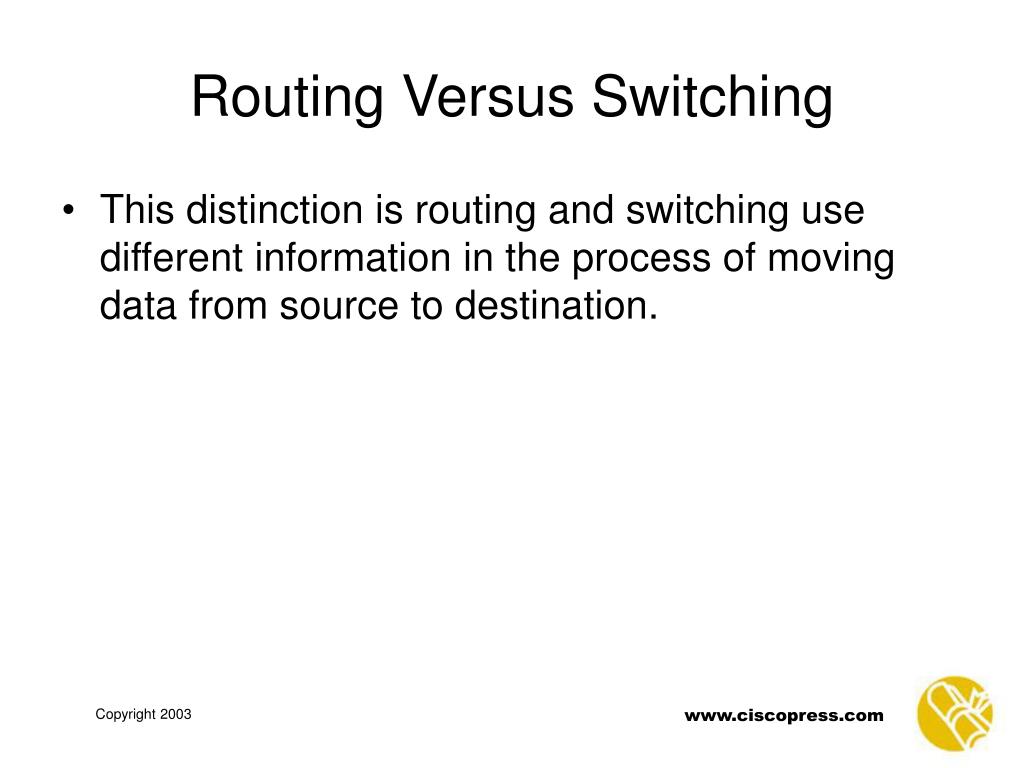 Routing Versus Switching

• This distinction is routing and switching use different information in the process of moving data from source to destination.

Copyright 2003

www.ciscopress.com